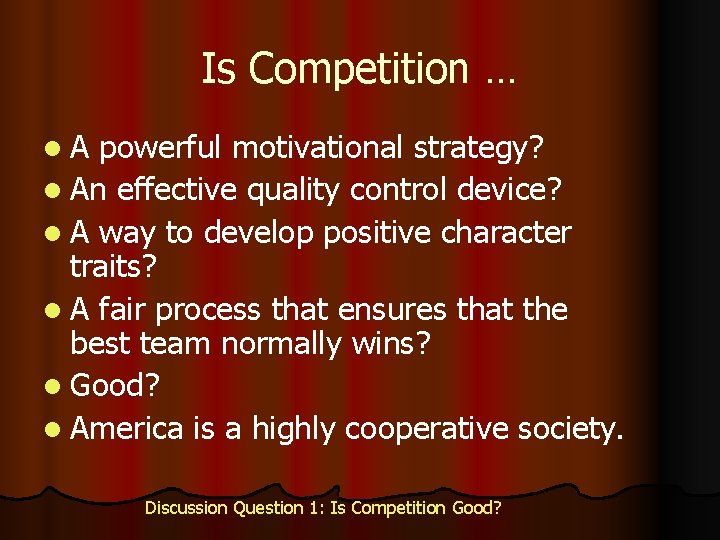 Is Competition …

- A powerful motivational strategy?
- An effective quality control device?
- A way to develop positive character traits?
- A fair process that ensures that the best team normally wins?
- Good?
- America is a highly cooperative society.

Discussion Question 1: Is Competition Good?